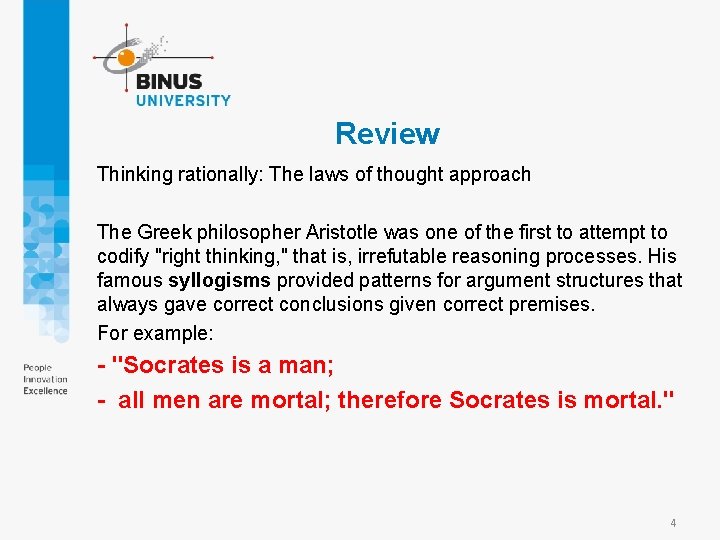 BINUS
UNIVERSITY

Review

Thinking rationally: The laws of thought approach

The Greek philosopher Aristotle was one of the first to attempt to codify "right thinking," that is, irrefutable reasoning processes. His famous syllogisms provided patterns for argument structures that always gave correct conclusions given correct premises.

For example:

- "Socrates is a man;

- all men are mortal; therefore Socrates is mortal."

People
Innovation
Excellence

4